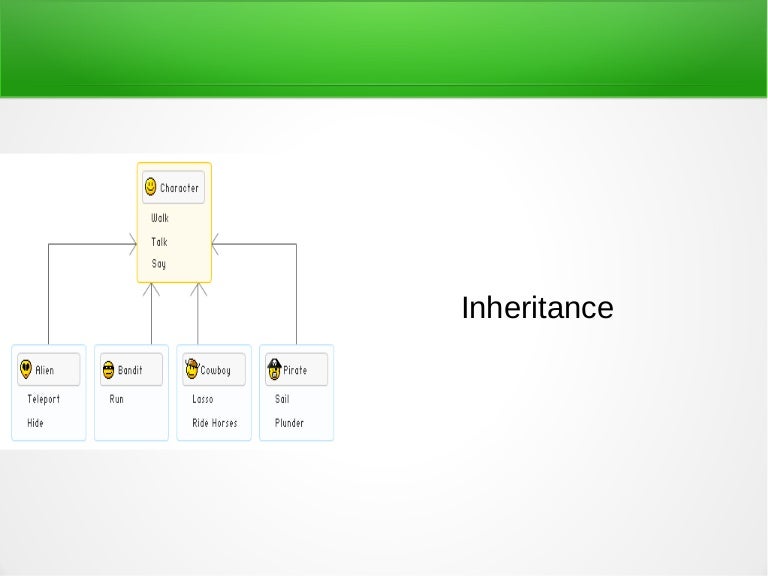 Character
Walk
Talk
Say

Alien
Teleport
Hide

Bandit
Run

Cowboy
Lasso
Ride Horses

Pirate
Sail
Plunder

Inheritance